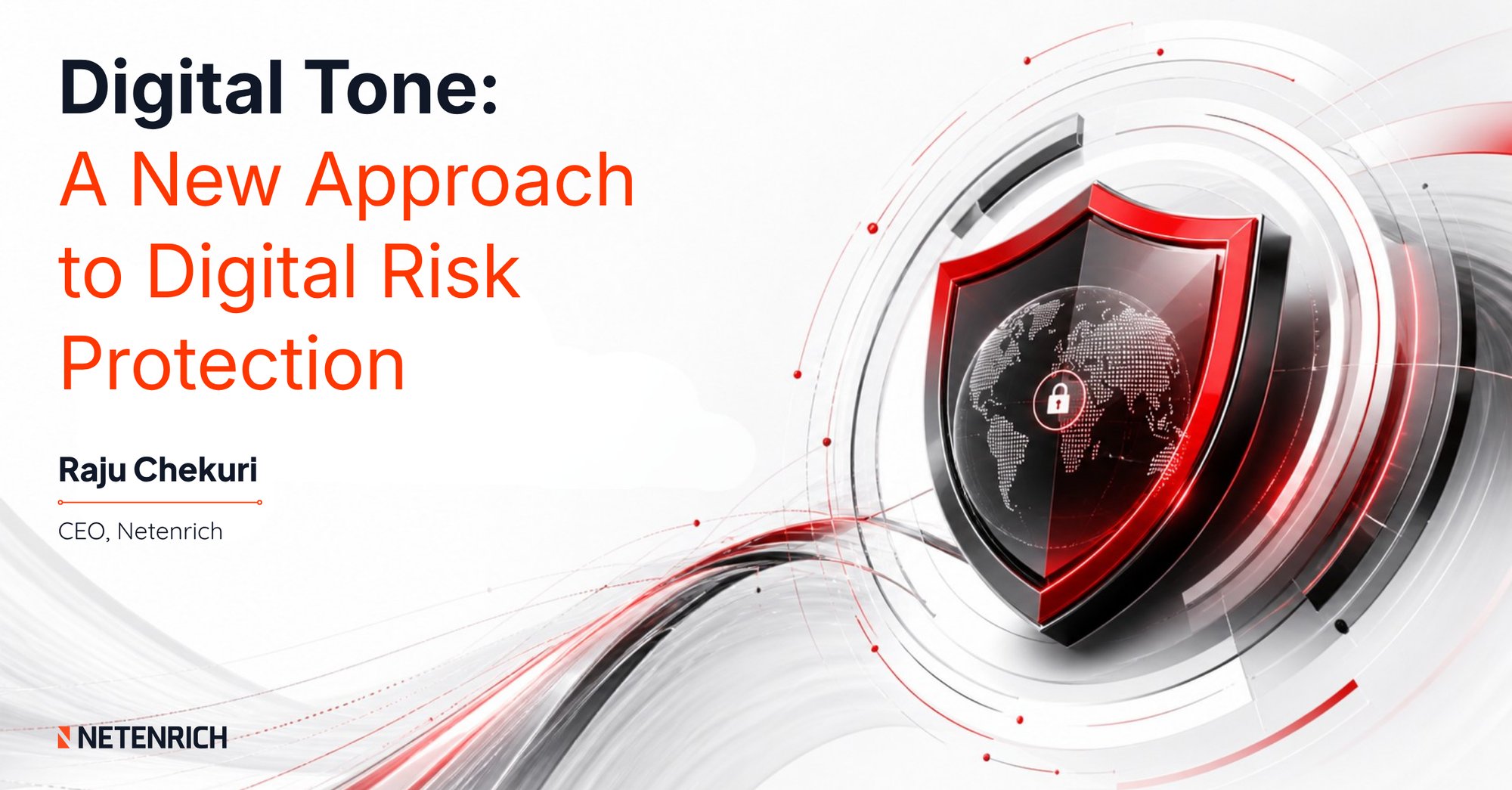 Digital Tone:
A New Approach to Digital Risk Protection

Raju Chekuri

CEO, Netenrich

NETENRICH